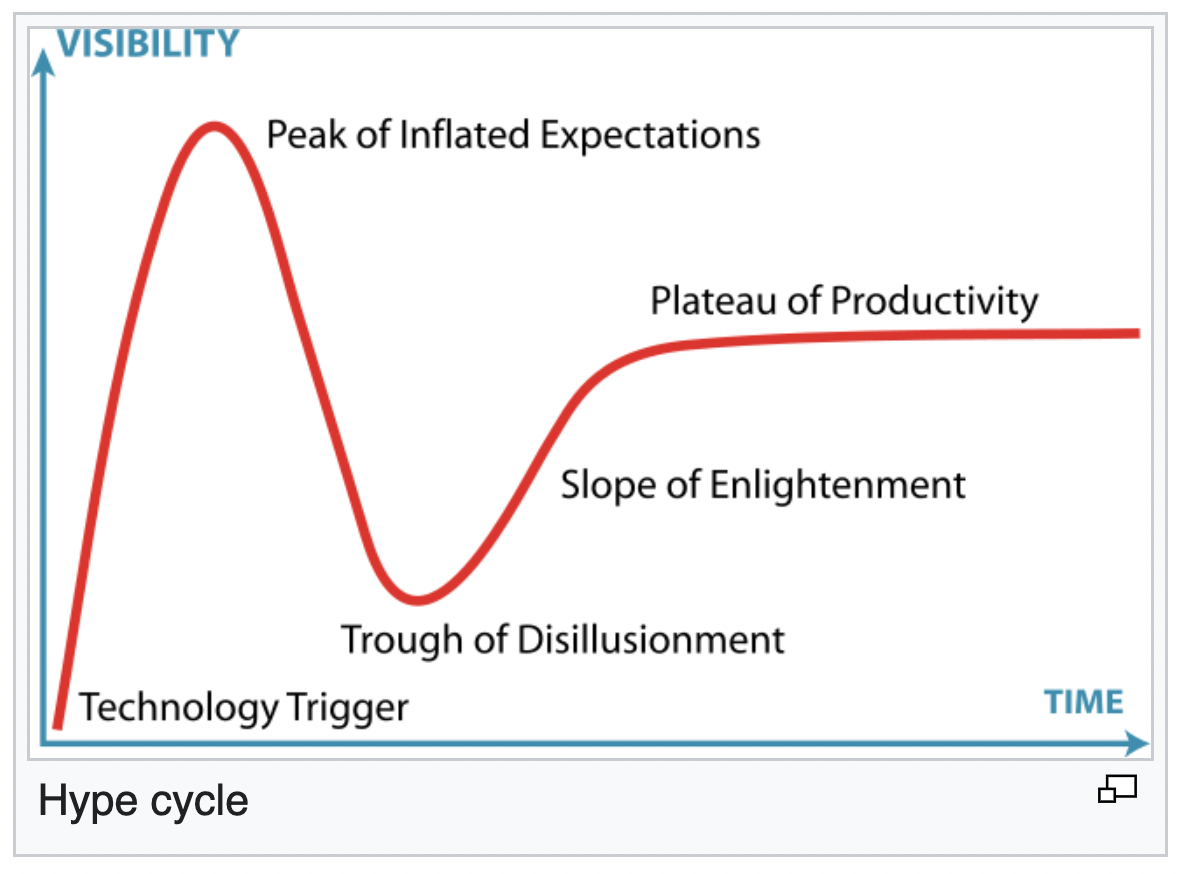 VISIBILITY

Peak of Inflated Expectations

Plateau of Productivity

Slope of Enlightenment

Trough of Disillusionment

Technology Trigger

TIME

Hype cycle